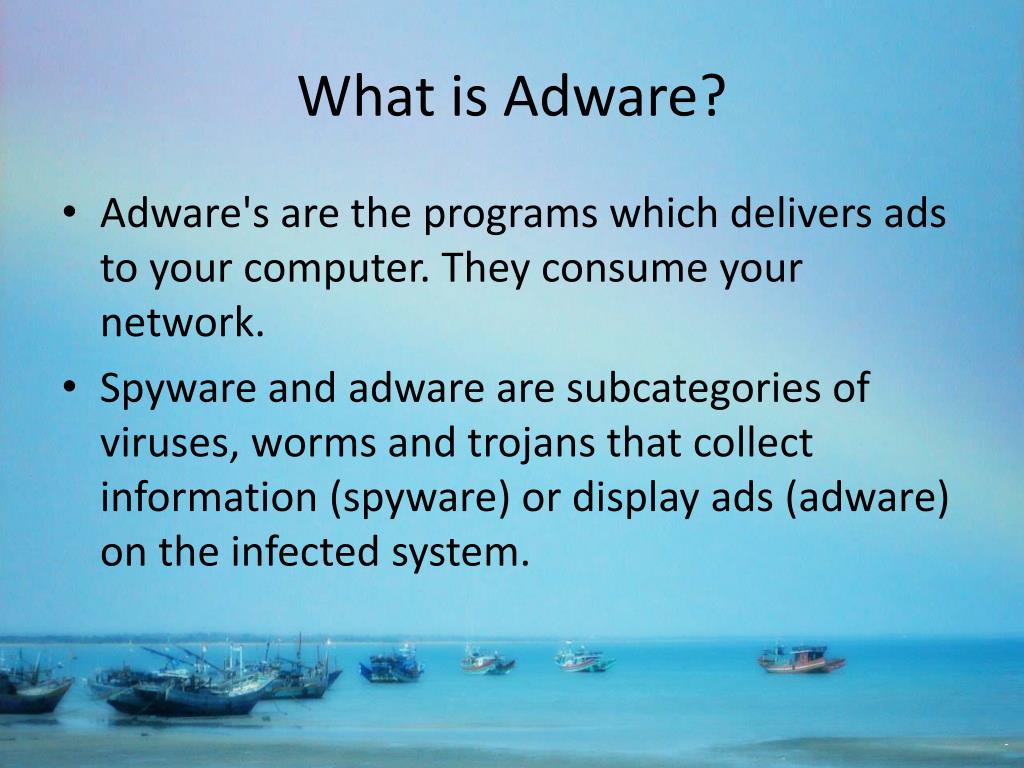 What is Adware?

• Adware's are the programs which delivers ads to your computer. They consume your network.

• Spyware and adware are subcategories of viruses, worms and trojans that collect information (spyware) or display ads (adware) on the infected system.